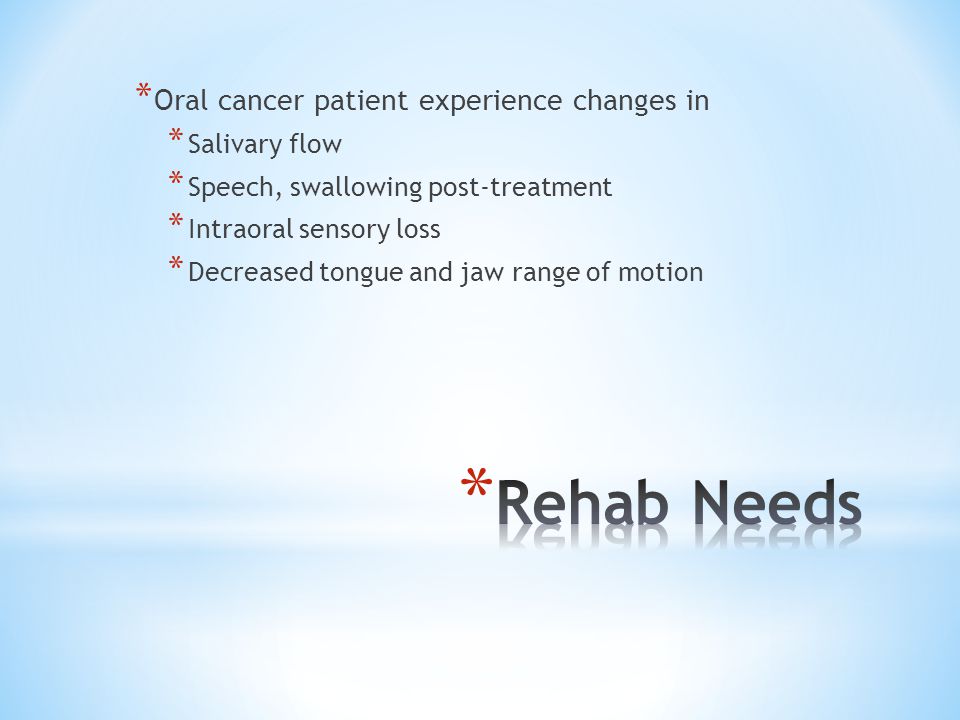 * Oral cancer patient experience changes in
* Salivary flow
* Speech, swallowing post-treatment
* Intraoral sensory loss
* Decreased tongue and jaw range of motion

* Rehab Needs